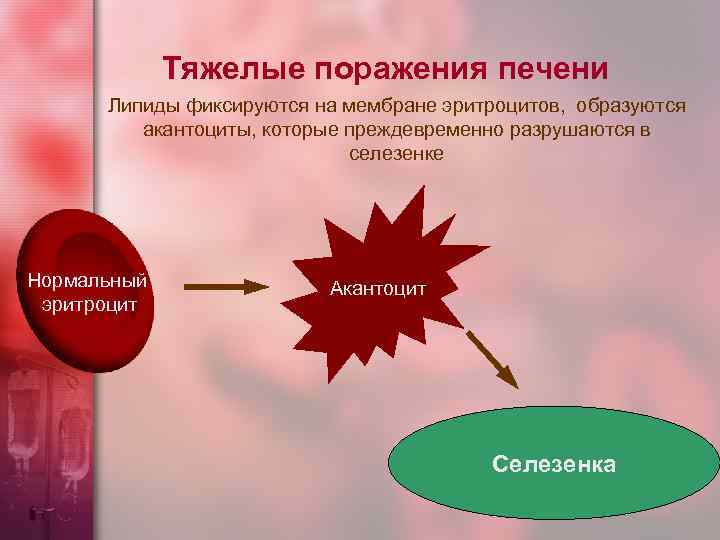 Тяжелые поражения печени

Липиды фиксируются на мембране эритроцитов, образуются акантоциты, которые преждевременно разрушаются в селезенке

Нормальный эритроцит

Акантоцит

Селезенка